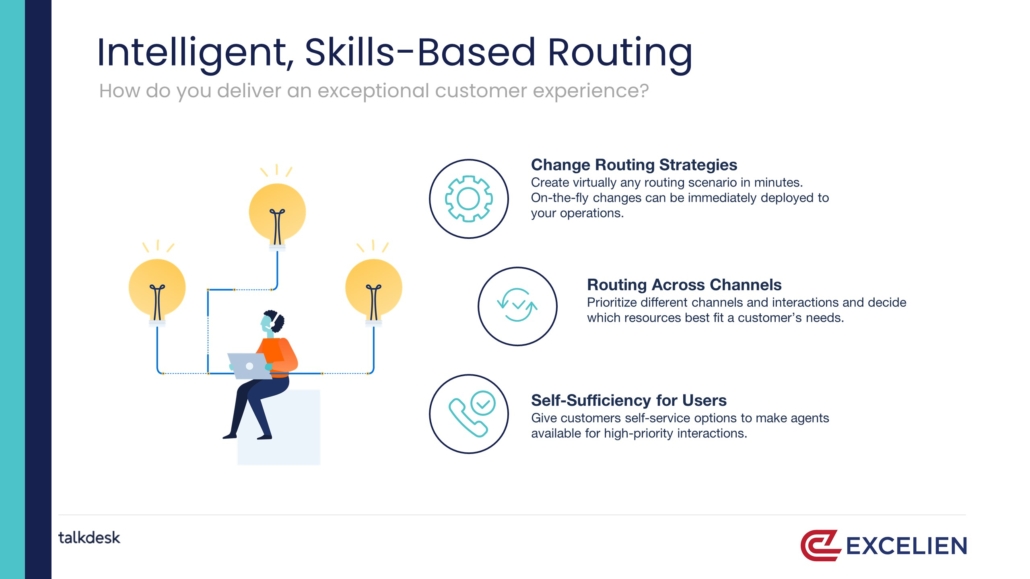 Intelligent, Skills-Based Routing

How do you deliver an exceptional customer experience?

Change Routing Strategies
Create virtually any routing scenario in minutes. On-the-fly changes can be immediately deployed to your operations.

Routing Across Channels
Prioritize different channels and interactions and decide which resources best fit a customer's needs.

Self-Sufficiency for Users
Give customers self-service options to make agents available for high-priority interactions.

talkdesk

EXCELIEN